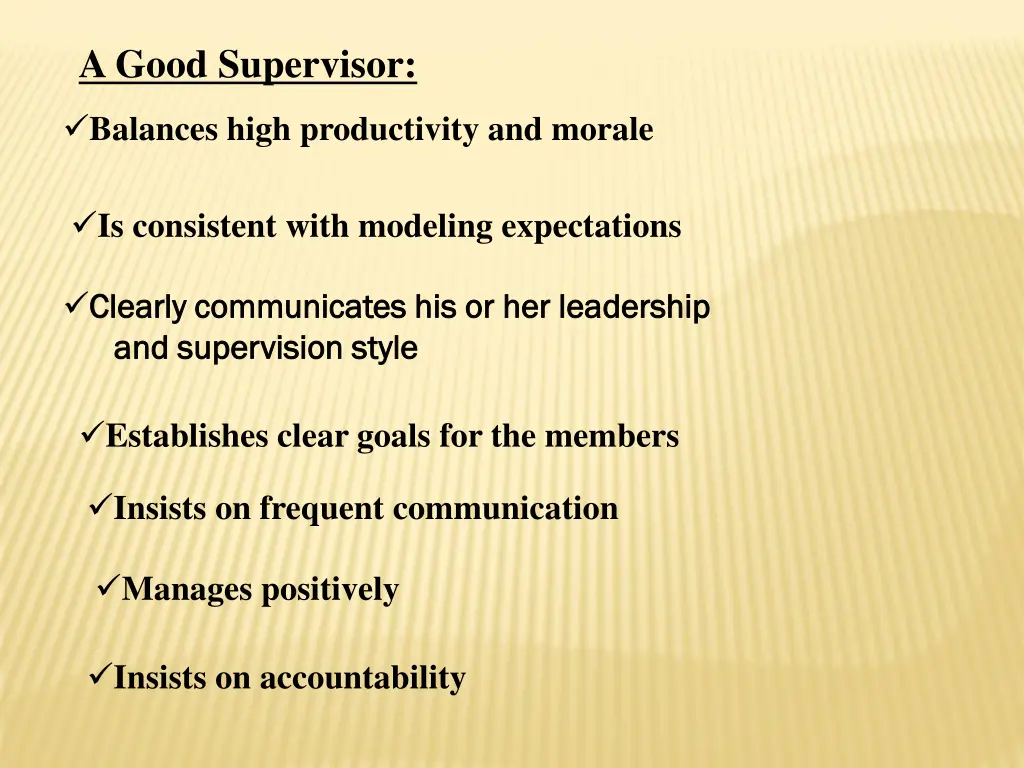 A Good Supervisor:

✓Balances high productivity and morale

✓Is consistent with modeling expectations

✓Clearly communicates his or her leadership and supervision style

✓Establishes clear goals for the members

✓Insists on frequent communication

✓Manages positively

✓Insists on accountability